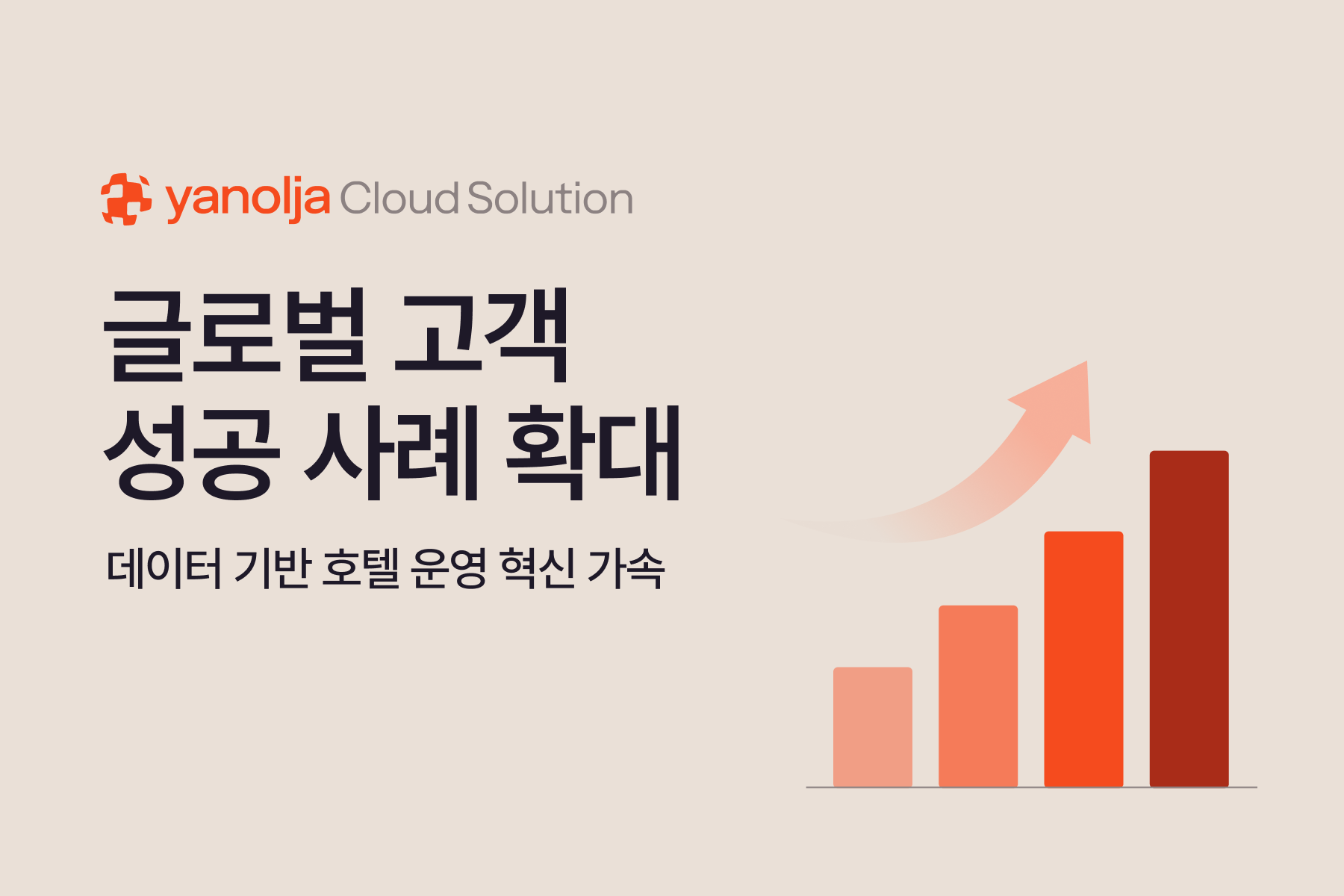 yanolja Cloud Solution

글로벌 고객
성공 사례 확대

데이터 기반 호텔 운영 혁신 가속